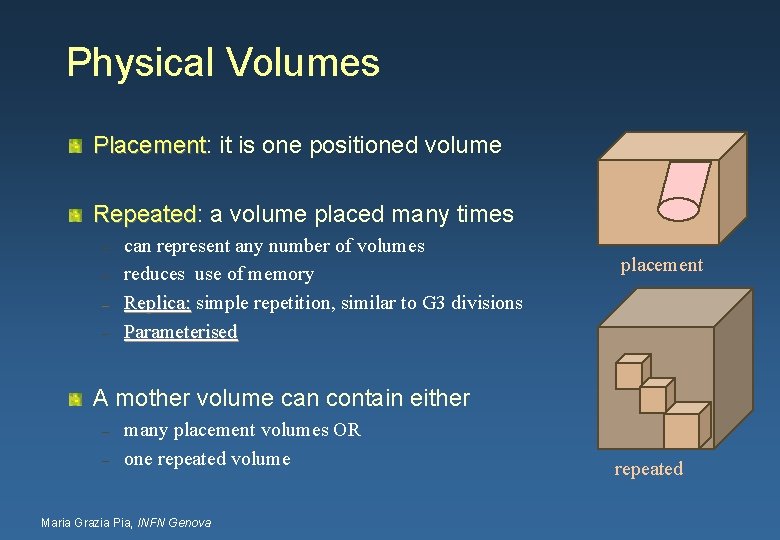 Physical Volumes

Placement: it is one positioned volume

Repeated: a volume placed many times
– can represent any number of volumes
– reduces use of memory
– Replica: simple repetition, similar to G3 divisions
– Parameterised

A mother volume can contain either
– many placement volumes OR
– one repeated volume

placement

repeated

Maria Grazia Pia, INFN Genova